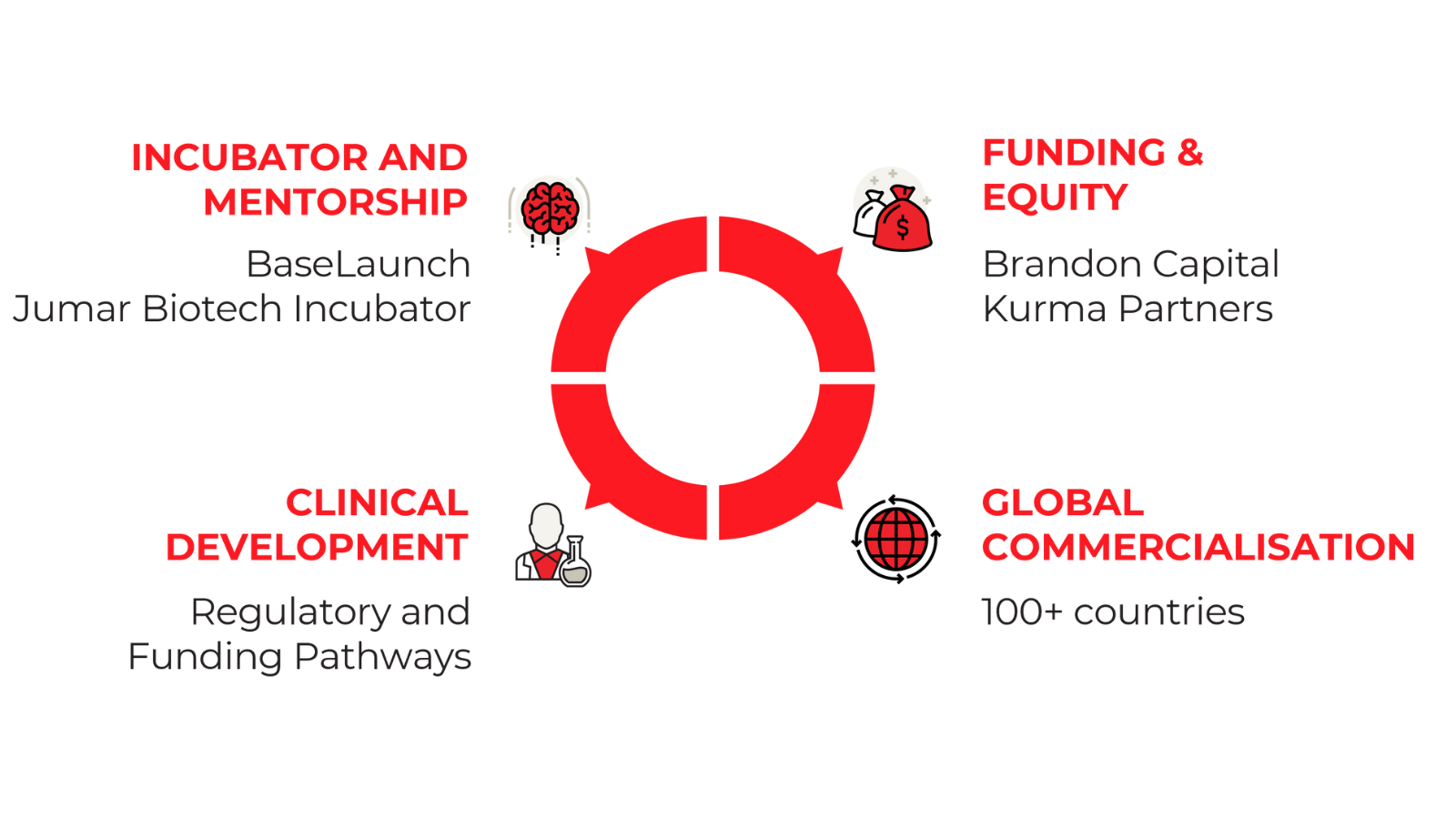 INCUBATOR AND MENTORSHIP

BaseLaunch
Jumar Biotech Incubator

FUNDING & EQUITY

Brandon Capital
Kurma Partners

CLINICAL DEVELOPMENT

Regulatory and Funding Pathways

GLOBAL COMMERCIALISATION

100+ countries